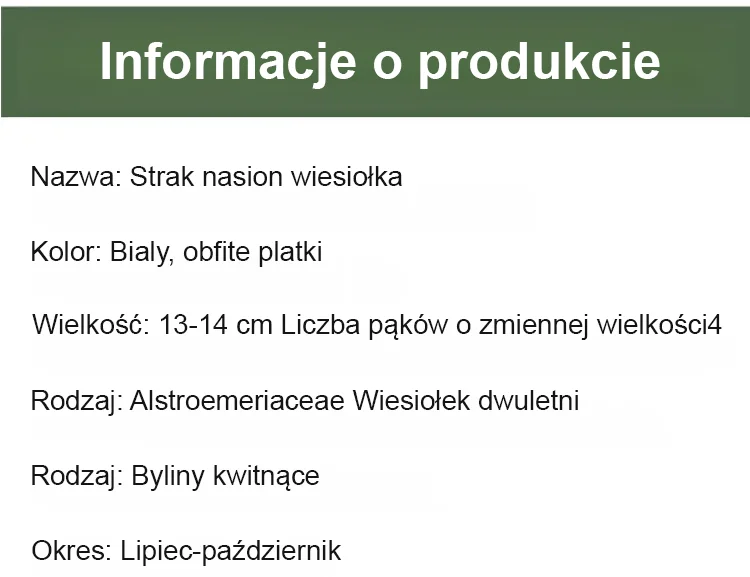 Informacje o produkcie

Nazwa: Strak nasion wiesiołka

Kolor: Bialy, obfite platki

Wielkość: 13-14 cm Liczba pąków o zmiennej wielkości4

Rodzaj: Alstroemeriaceae Wiesiołek dwuletni

Rodzaj: Byliny kwitnące

Okres: Lipiec-październik